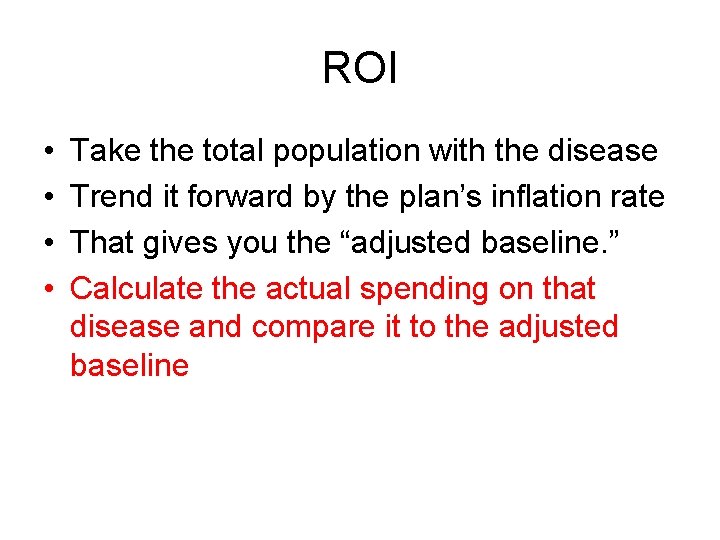 ROI

• Take the total population with the disease
• Trend it forward by the plan’s inflation rate
• That gives you the “adjusted baseline.”
• Calculate the actual spending on that disease and compare it to the adjusted baseline